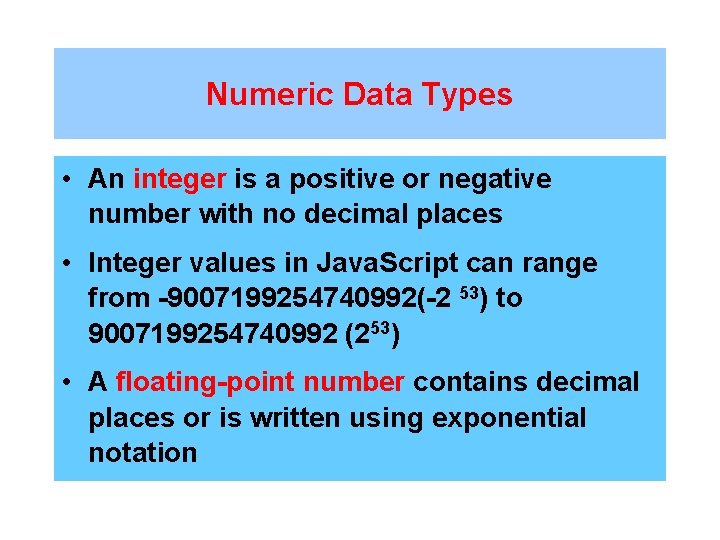 Numeric Data Types

• An integer is a positive or negative number with no decimal places

• Integer values in JavaScript can range from -9007199254740992($-2^{53}$) to 9007199254740992 ($2^{53}$)

• A floating-point number contains decimal places or is written using exponential notation